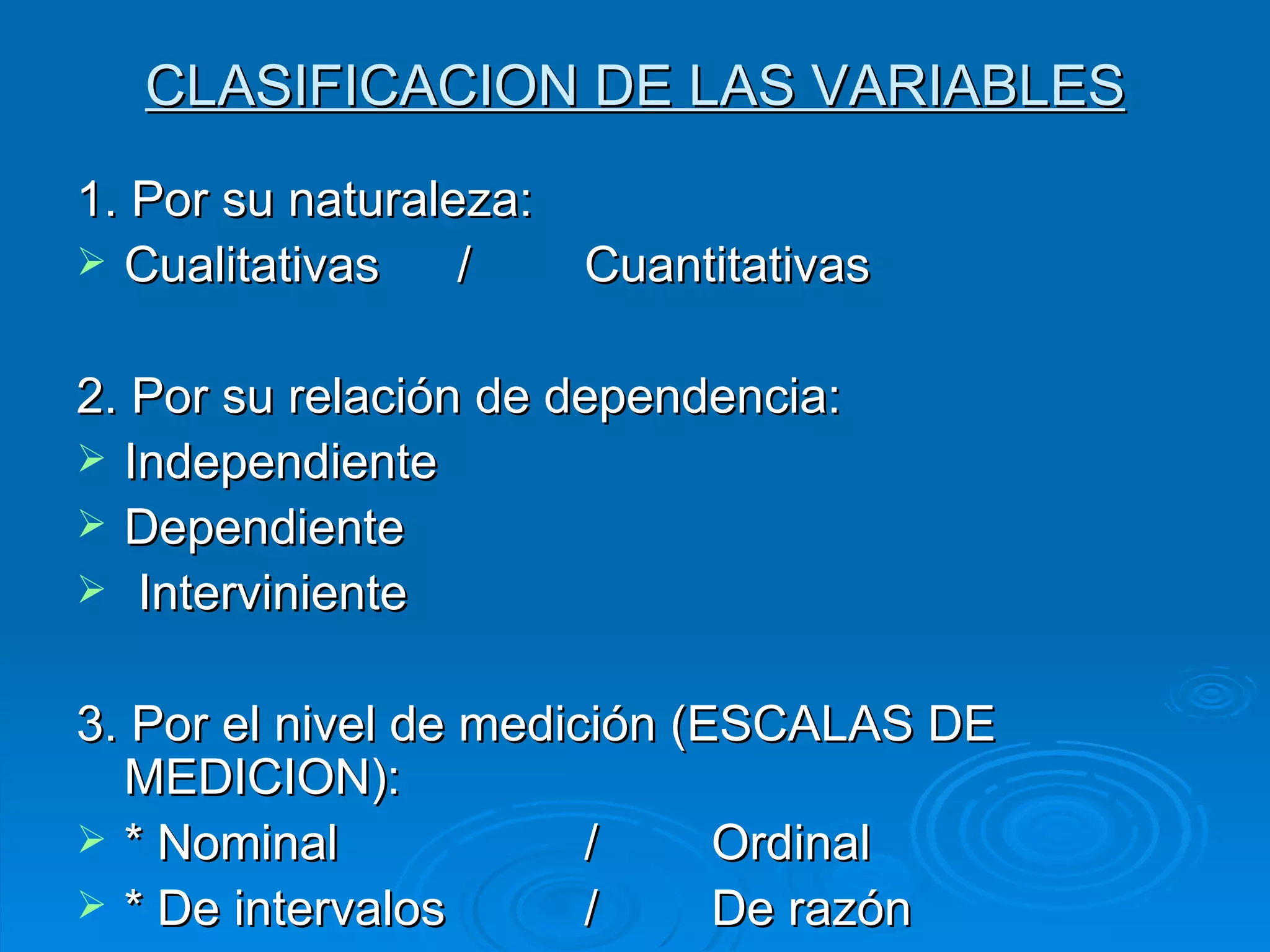 CLASIFICACION DE LAS VARIABLES

1. Por su naturaleza:
➢ Cualitativas / Cuantitativas

2. Por su relación de dependencia:
➢ Independiente
➢ Dependiente
➢ Interviniente

3. Por el nivel de medición (ESCALAS DE MEDICION):
➢ * Nominal / Ordinal
➢ * De intervalos / De razón